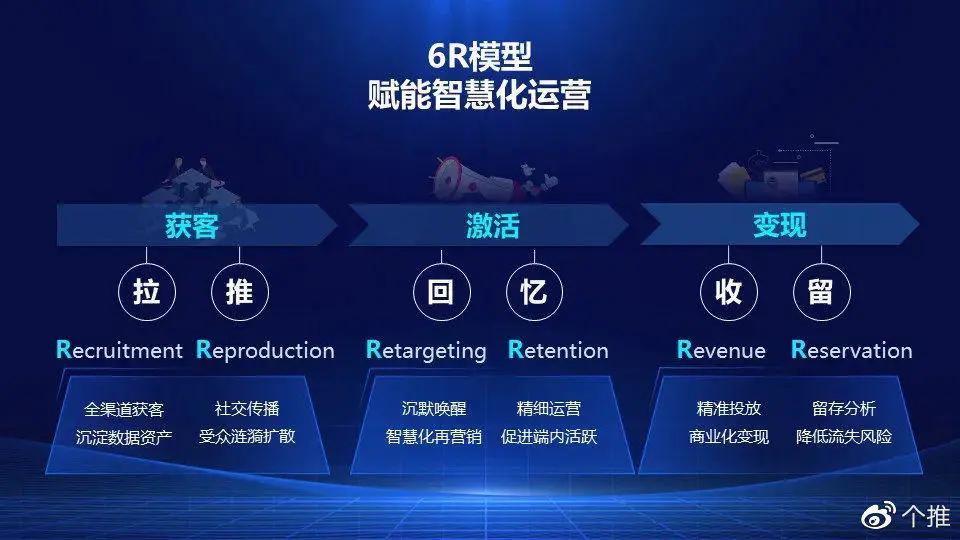 6R模型
赋能智慧化运营

获客

拉 推

Recruitment Reproduction

全渠道获客
沉淀数据资产

社交传播
受众涟漪扩散

激活

回 忆

Retargeting Retention

沉默唤醒
智慧化再营销

精细运营
促进端内活跃

变现

收 留

Revenue Reservation

精准投放
商业化变现

留存分析
降低流失风险

个推